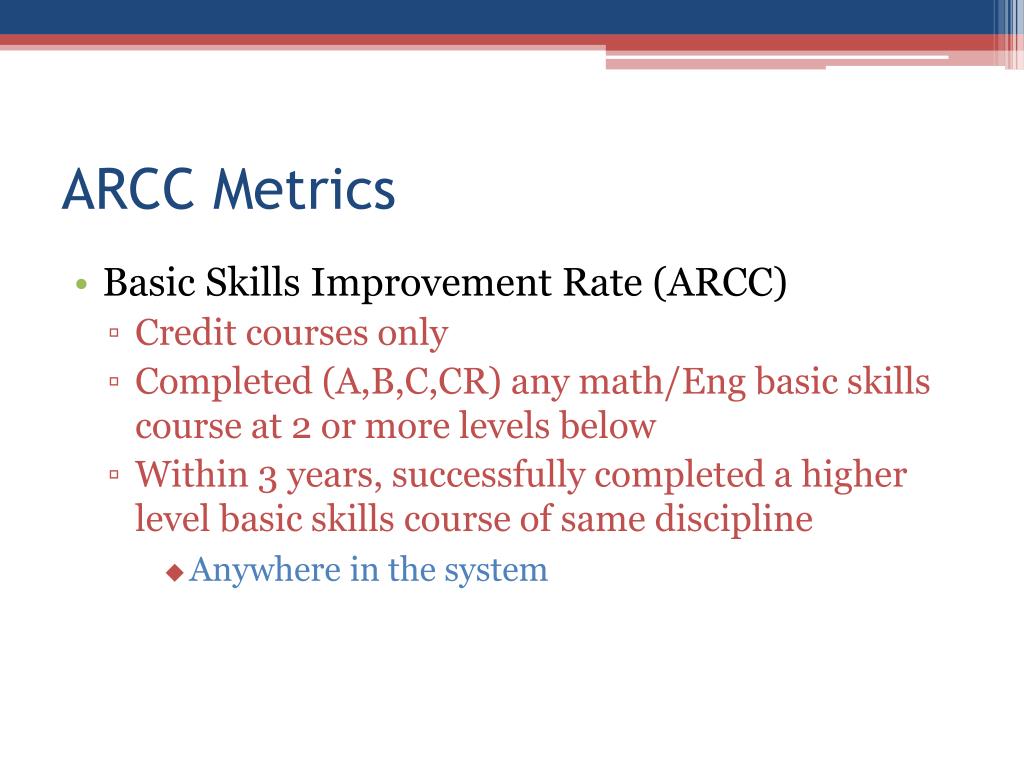 ARCC Metrics

• Basic Skills Improvement Rate (ARCC)
▫ Credit courses only
▫ Completed (A,B,C,CR) any math/Eng basic skills course at 2 or more levels below
▫ Within 3 years, successfully completed a higher level basic skills course of same discipline
◆ Anywhere in the system